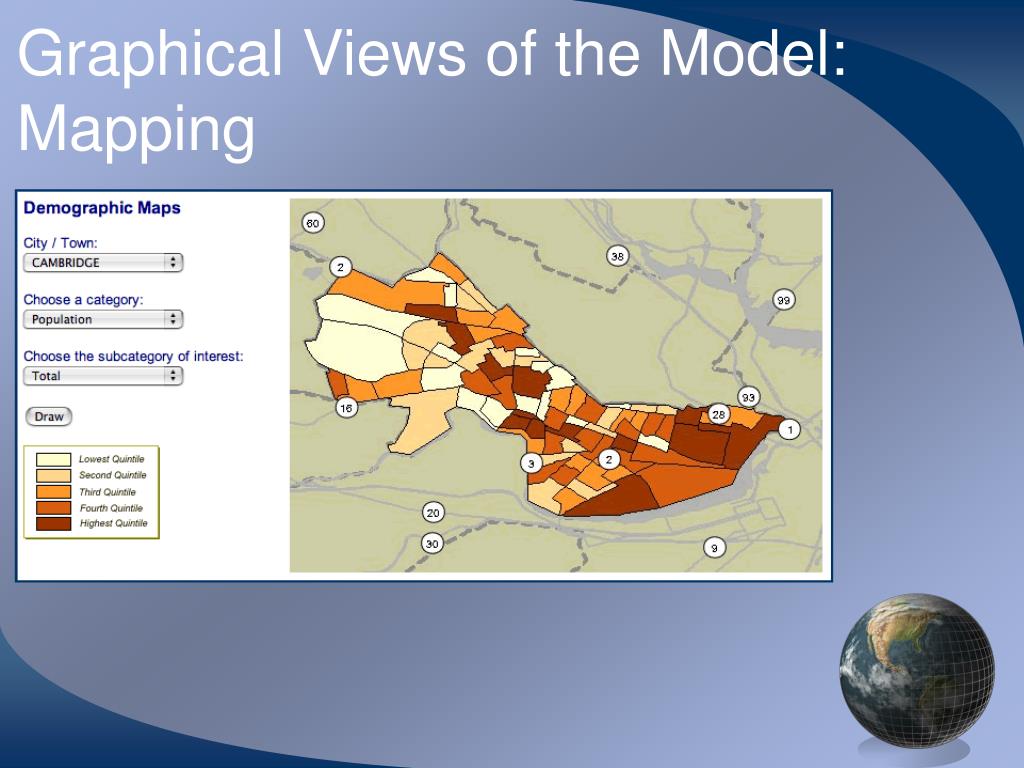 Graphical Views of the Model: Mapping

Demographic Maps

City / Town:
CAMBRIDGE

Choose a category:
Population

Choose the subcategory of interest:
Total

Draw

Lowest Quintile
Second Quintile
Third Quintile
Fourth Quintile
Highest Quintile

60
2
38
99
16
93
28
1
3
2
20
30
9